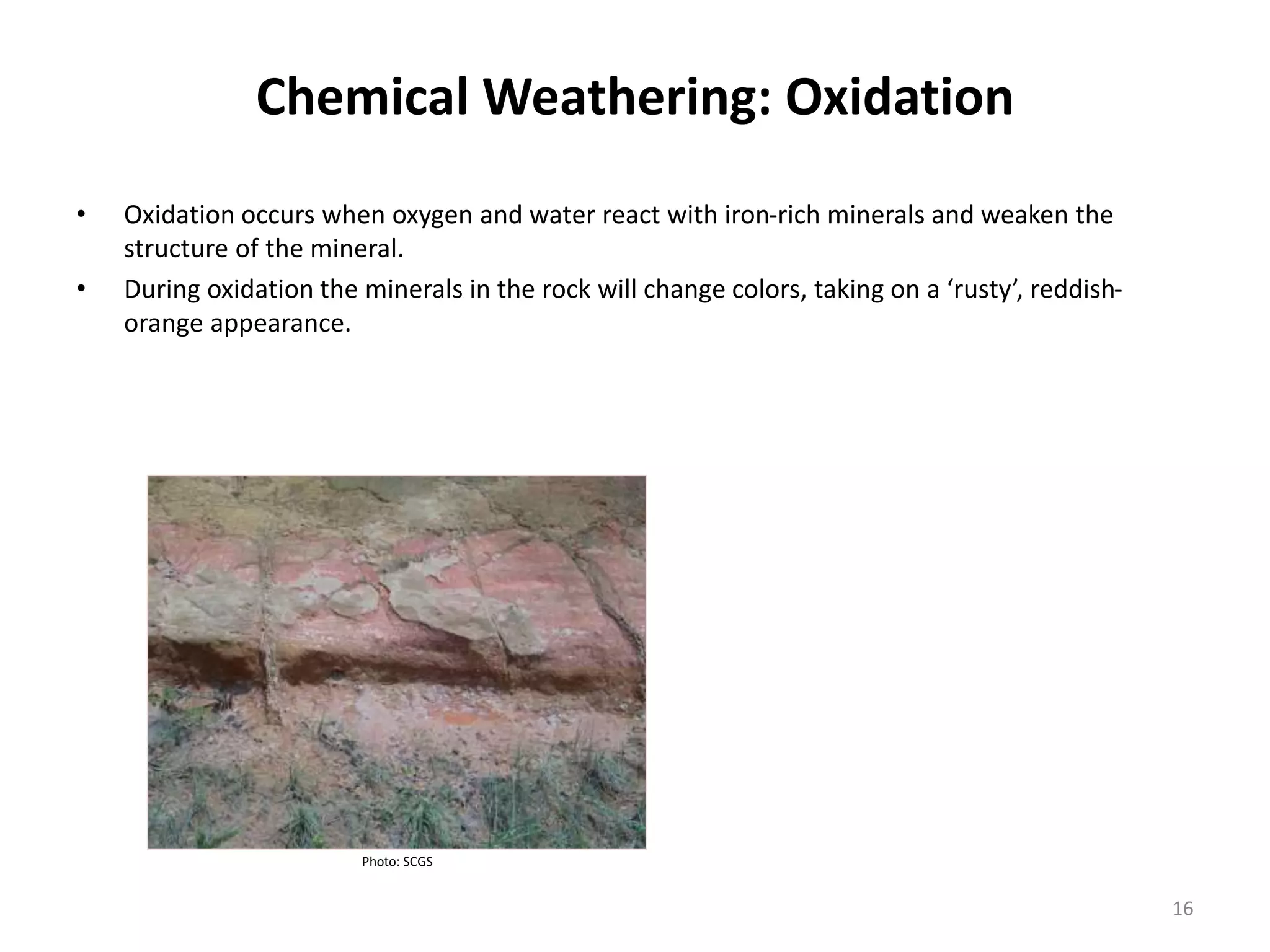 Chemical Weathering: Oxidation

• Oxidation occurs when oxygen and water react with iron-rich minerals and weaken the structure of the mineral.
• During oxidation the minerals in the rock will change colors, taking on a ‘rusty’, reddish-orange appearance.

Photo: SCGS

16